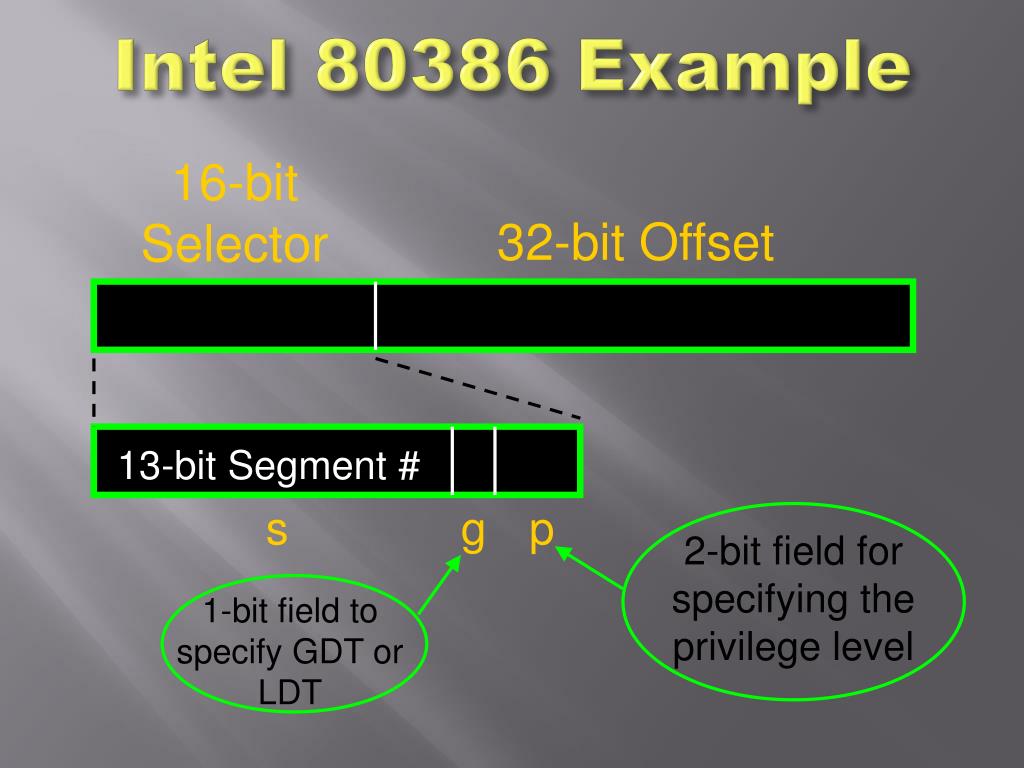 Intel 80386 Example

16-bit Selector

32-bit Offset

13-bit Segment #

s

g

p

1-bit field to specify GDT or LDT

2-bit field for specifying the privilege level